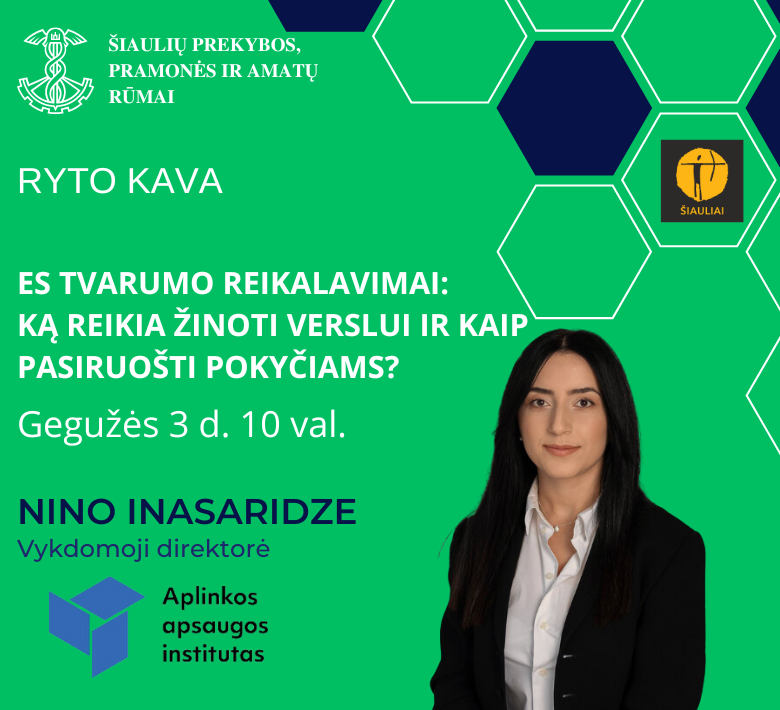 ŠIAULIŲ PREKYBOS, PRAMONĖS IR AMATŲ RŪMAI

ŠIAULIAI

RYTO KAVA

ES TVARUMO REIKALAVIMAI: KĄ REIKIA ŽINOTI VERSLUI IR KAIP PASIRUOŠTI POKYČIAMS?

Gegužės 3 d. 10 val.

NINO INASARIDZE

Vykdomoji direktorė

Aplinkos apsaugos institutas